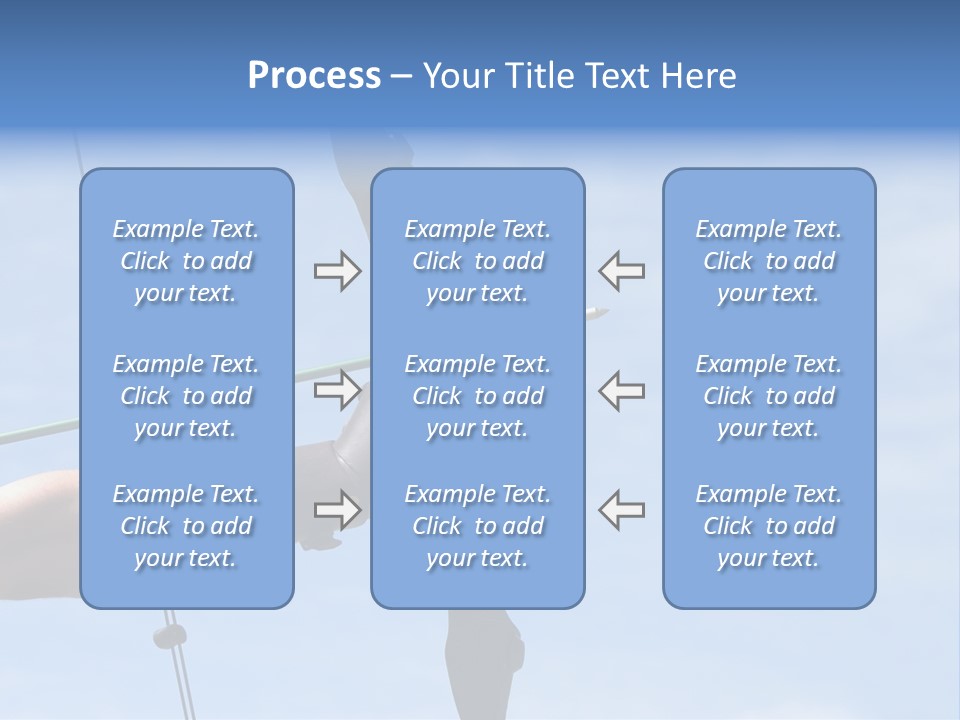 Process – Your Title Text Here

Example Text. Click to add your text.

Example Text. Click to add your text.

Example Text. Click to add your text.

Example Text. Click to add your text.

Example Text. Click to add your text.

Example Text. Click to add your text.

Example Text. Click to add your text.

Example Text. Click to add your text.

Example Text. Click to add your text.